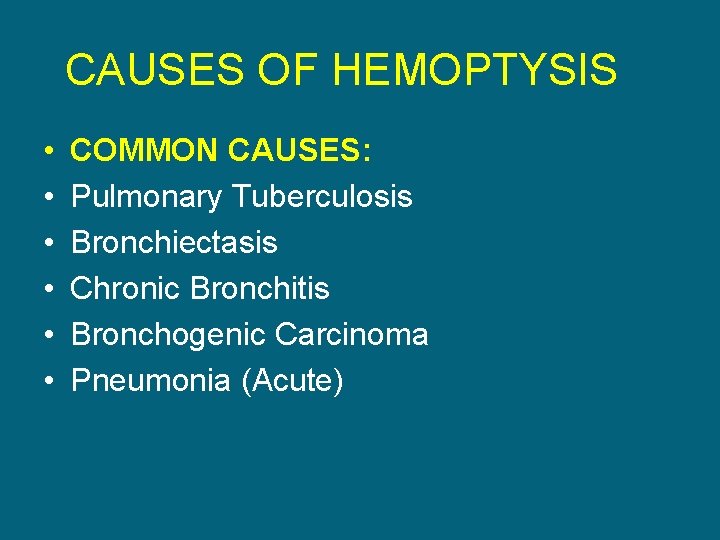 CAUSES OF HEMOPTYSIS

• COMMON CAUSES:
• Pulmonary Tuberculosis
• Bronchiectasis
• Chronic Bronchitis
• Bronchogenic Carcinoma
• Pneumonia (Acute)